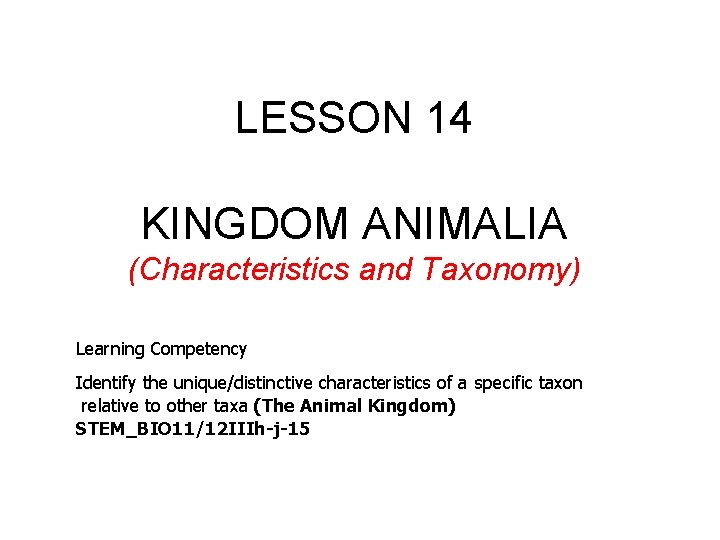 LESSON 14

KINGDOM ANIMALIA
(Characteristics and Taxonomy)

Learning Competency

Identify the unique/distinctive characteristics of a specific taxon relative to other taxa (The Animal Kingdom)
STEM_BIO11/12IIIh-j-15